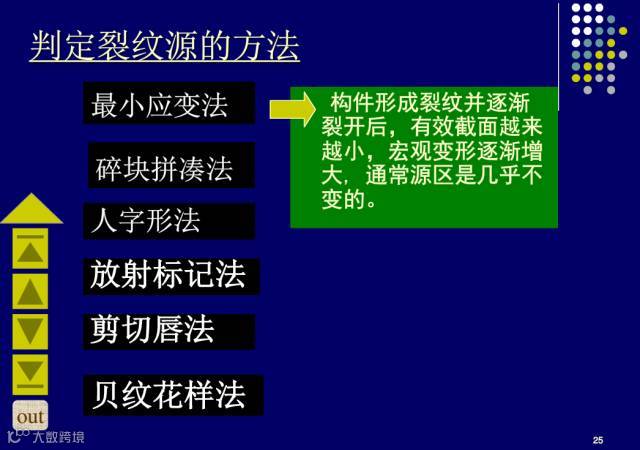 判定裂纹源的方法

最小应变法

碎块拼凑法

人字形法

放射标记法

剪切唇法

贝纹花样法

构件形成裂纹并逐渐裂开后，有效截面越来越小，宏观变形逐渐增大，通常源区是几乎不变的。

out

大数跨境

25